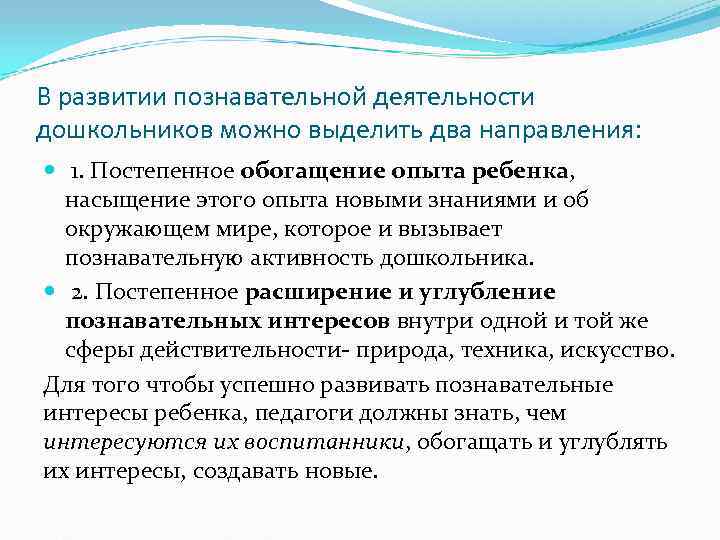 В развитии познавательной деятельности дошкольников можно выделить два направления:

1. Постепенное обогащение опыта ребенка, насыщение этого опыта новыми знаниями и об окружающем мире, которое и вызывает познавательную активность дошкольника.

2. Постепенное расширение и углубление познавательных интересов внутри одной и той же сферы действительности- природа, техника, искусство.

Для того чтобы успешно развивать познавательные интересы ребенка, педагоги должны знать, чем интересуются их воспитанники, обогащать и углублять их интересы, создавать новые.